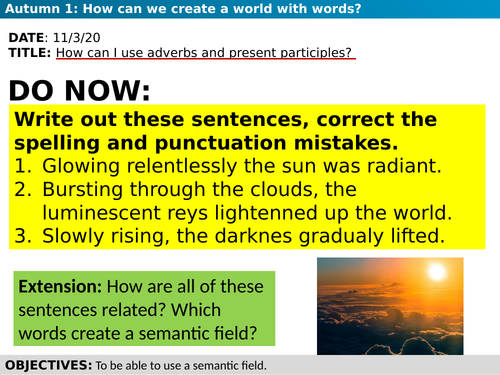 Autumn 1: How can we create a world with words?

DATE: 11/3/20
TITLE: How can I use adverbs and present participles?

DO NOW:

Write out these sentences, correct the spelling and punctuation mistakes.
1. Glowing relentlessly the sun was radiant.
2. Bursting through the clouds, the luminescent reys lightenned up the world.
3. Slowly rising, the darknes gradualy lifted.

Extension: How are all of these sentences related? Which words create a semantic field?

OBJECTIVES: To be able to use a semantic field.